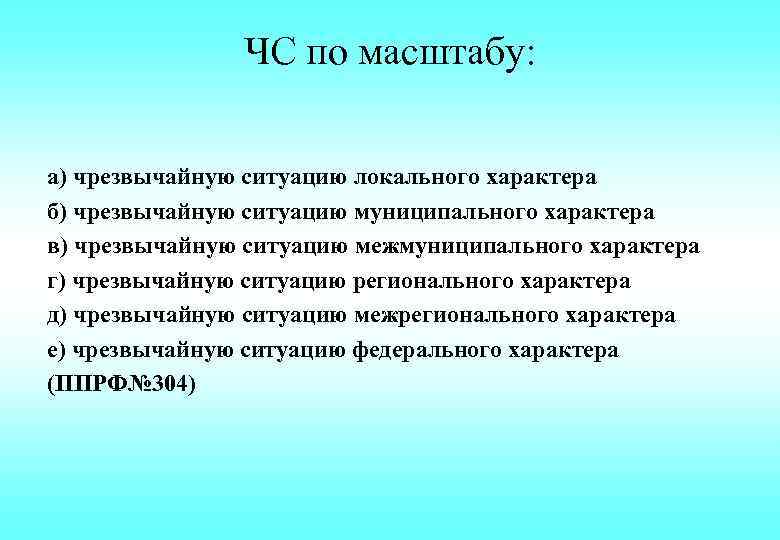 ЧС по масштабу:

а) чрезвычайную ситуацию локального характера
б) чрезвычайную ситуацию муниципального характера
в) чрезвычайную ситуацию межмуниципального характера
г) чрезвычайную ситуацию регионального характера
д) чрезвычайную ситуацию межрегионального характера
е) чрезвычайную ситуацию федерального характера
(ППРФ№304)